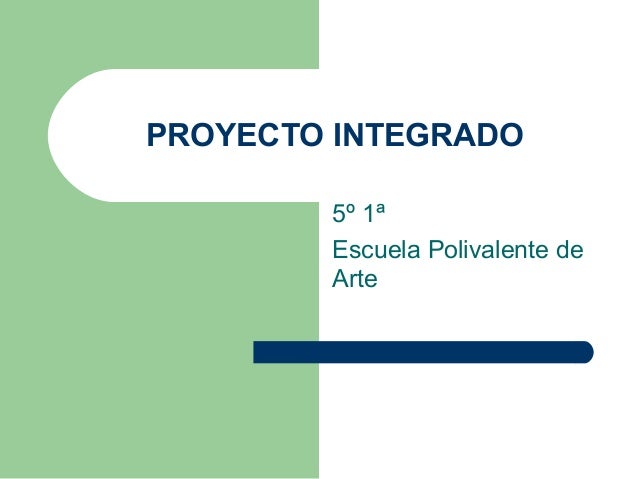 PROYECTO INTEGRADO

5º 1ª

Escuela Polivalente de Arte